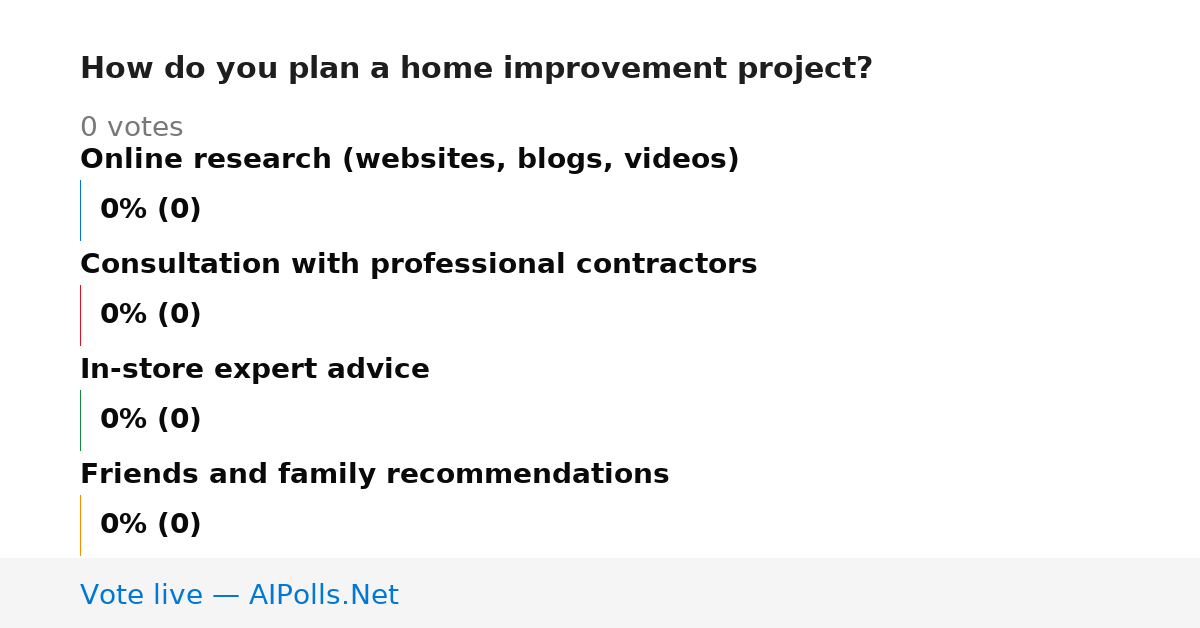 How do you plan a home improvement project?

0 votes

Online research (websites, blogs, videos)

0% (0)

Consultation with professional contractors

0% (0)

In-store expert advice

0% (0)

Friends and family recommendations

0% (0)

Vote live — AIPolls.Net